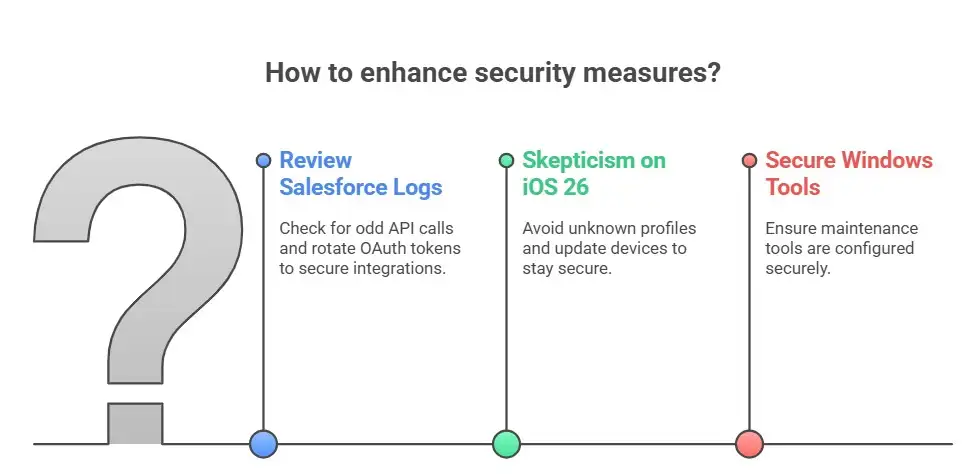 How to enhance security measures?

Review Salesforce Logs

Check for odd API calls and rotate OAuth tokens to secure integrations.

Skepticism on iOS 26

Avoid unknown profiles and update devices to stay secure.

Secure Windows Tools

Ensure maintenance tools are configured securely.